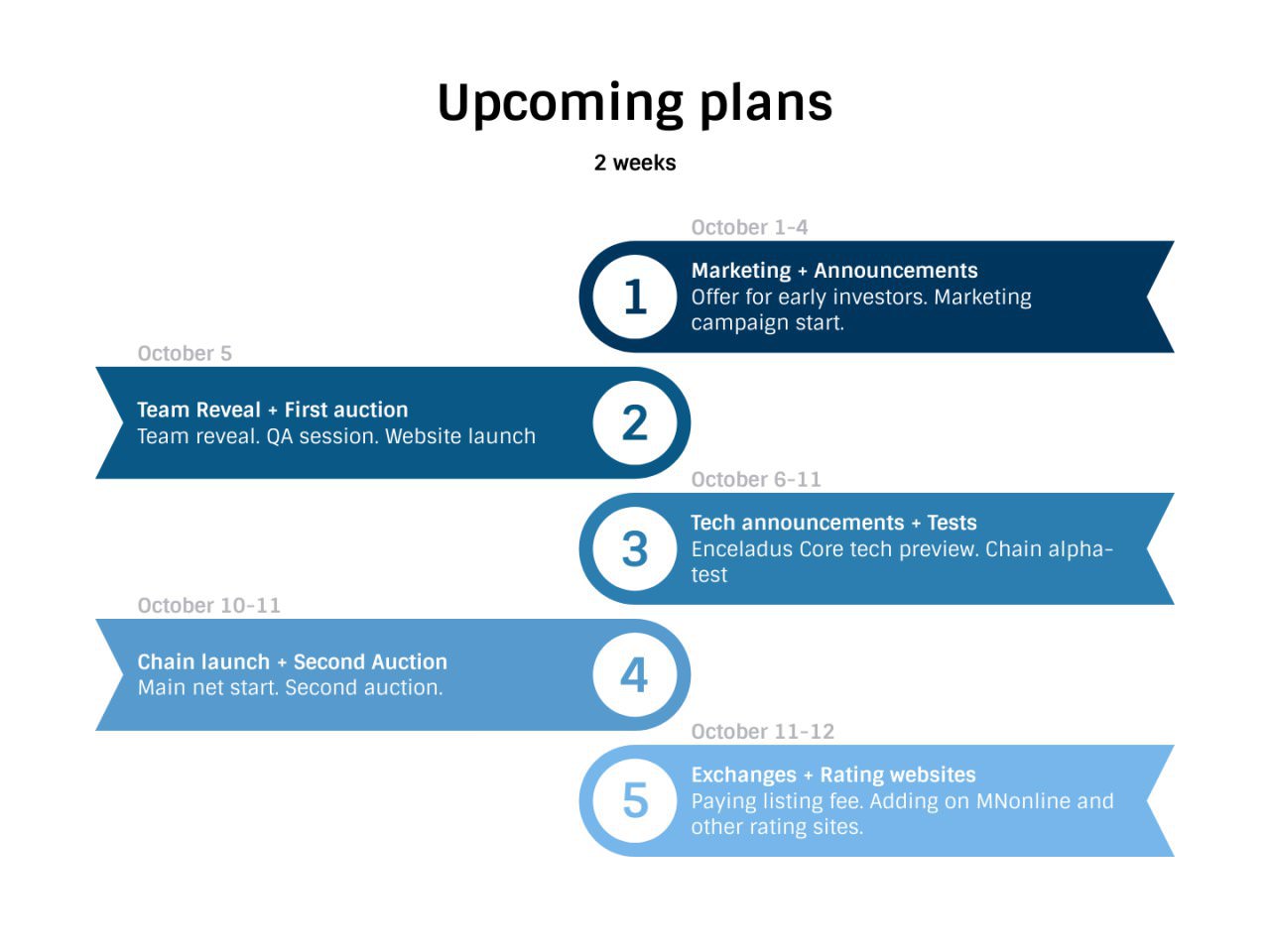 Upcoming plans

2 weeks

October 1-4

1

Marketing + Announcements
Offer for early investors. Marketing campaign start.

October 5

Team Reveal + First auction
Team reveal. QA session. Website launch

2

October 6-11

3

Tech announcements + Tests
Enceladus Core tech preview. Chain alpha-test

October 10-11

Chain launch + Second Auction
Main net start. Second auction.

4

October 11-12

5

Exchanges + Rating websites
Paying listing fee. Adding on MNonline and other rating sites.